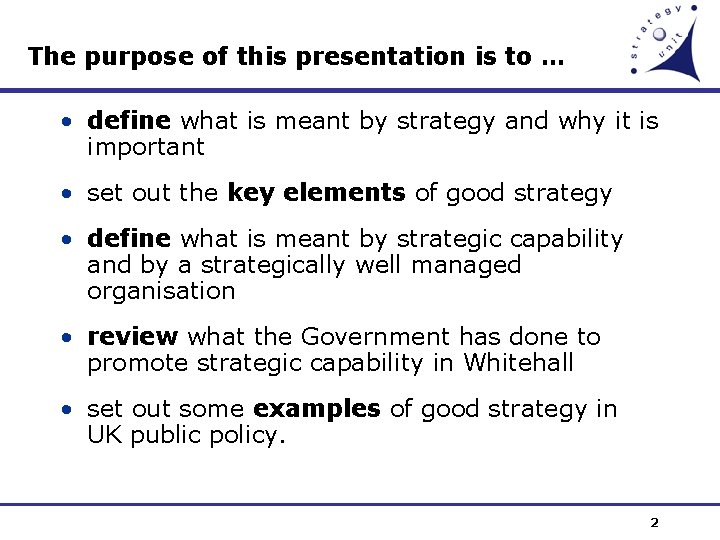 The purpose of this presentation is to …

strategy unit

• define what is meant by strategy and why it is important

• set out the key elements of good strategy

• define what is meant by strategic capability and by a strategically well managed organisation

• review what the Government has done to promote strategic capability in Whitehall

• set out some examples of good strategy in UK public policy.

2